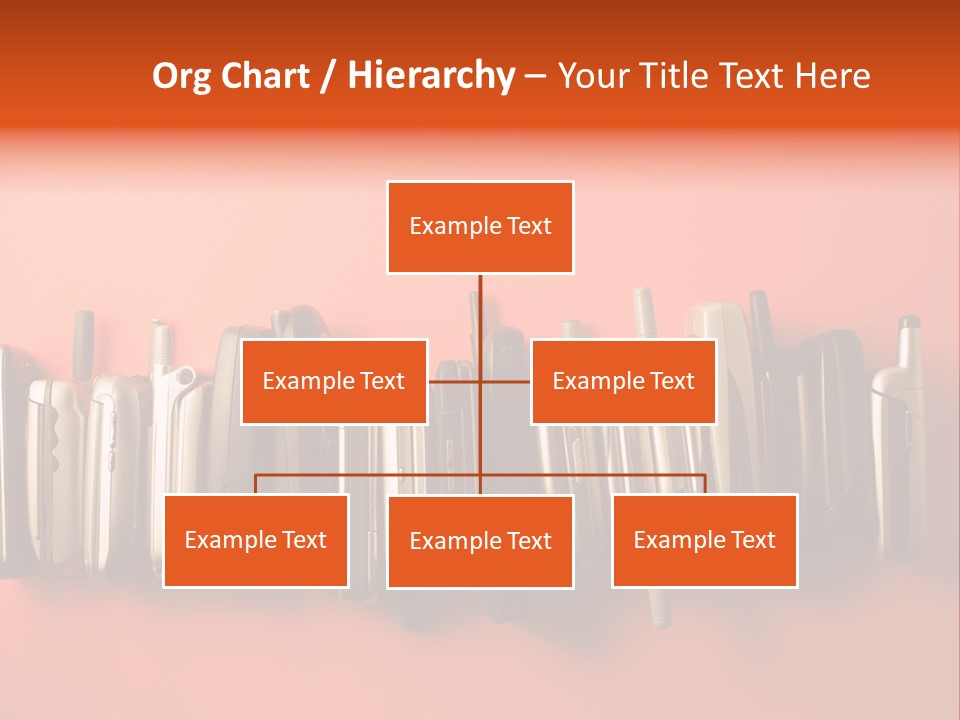 Org Chart / Hierarchy – Your Title Text Here

Example Text

Example Text

Example Text

Example Text

Example Text

Example Text